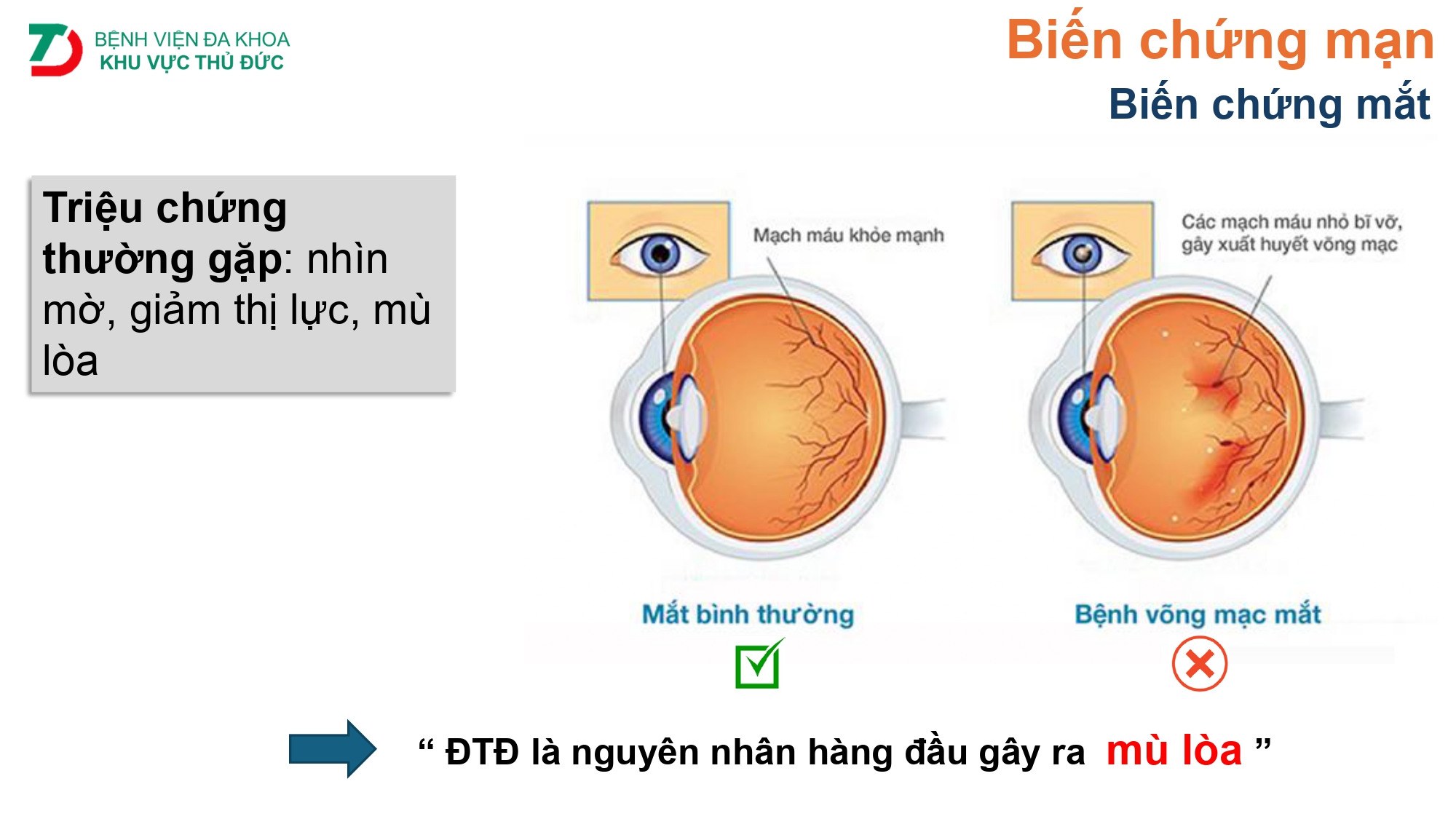 BỆNH VIỆN ĐA KHOA
KHU VỰC THỦ ĐỨC

Biến chứng mạn
Biến chứng mắt

Triệu chứng thường gặp: nhìn mờ, giảm thị lực, mù lòa

Mạch máu khỏe mạnh

Các mạch máu nhỏ bị vỡ, gây xuất huyết võng mạc

Mắt bình thường

Bệnh võng mạc mắt

“ ĐTĐ là nguyên nhân hàng đầu gây ra mù lòa ”